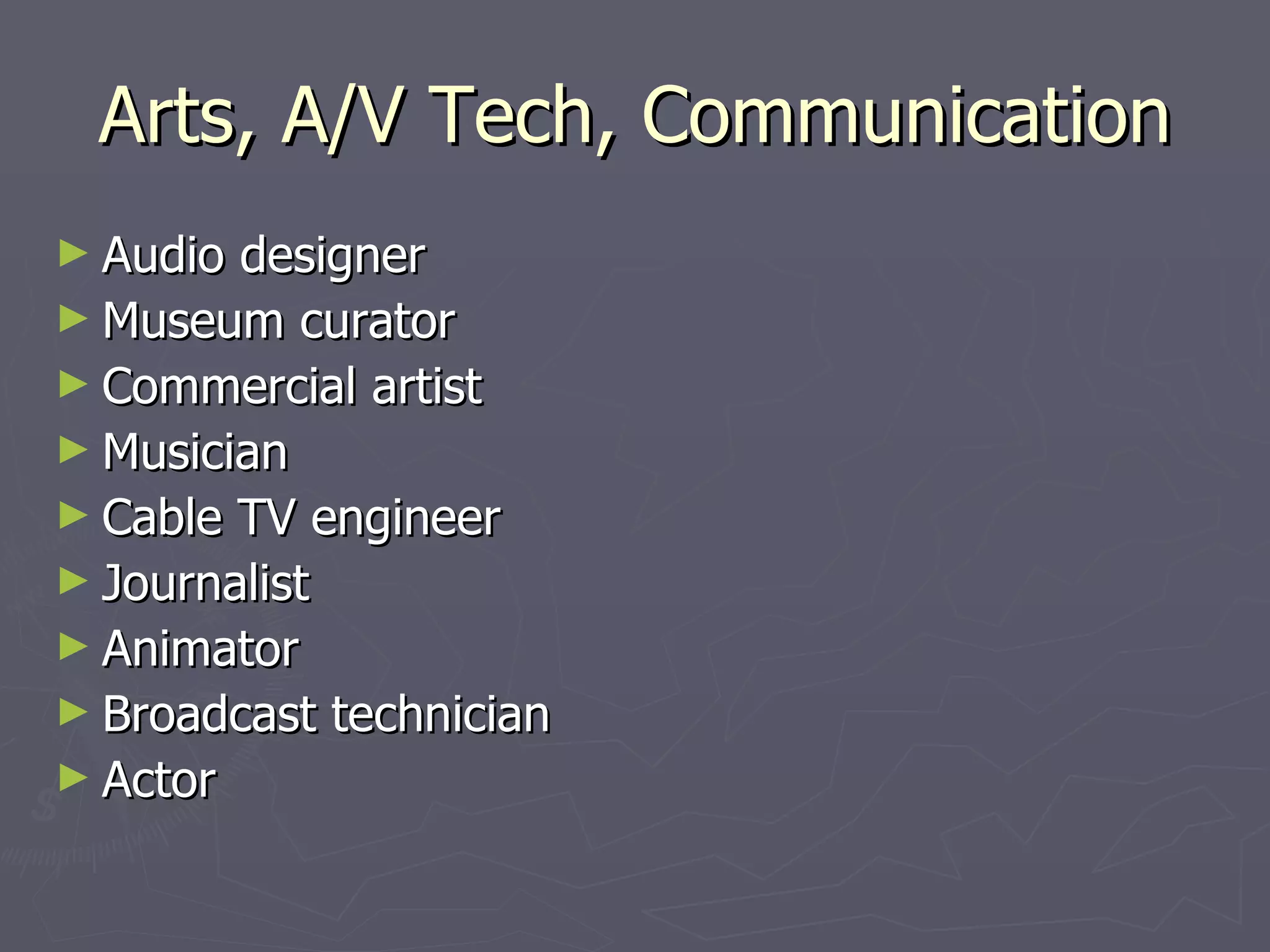 Arts, A/V Tech, Communication

► Audio designer
► Museum curator
► Commercial artist
► Musician
► Cable TV engineer
► Journalist
► Animator
► Broadcast technician
► Actor